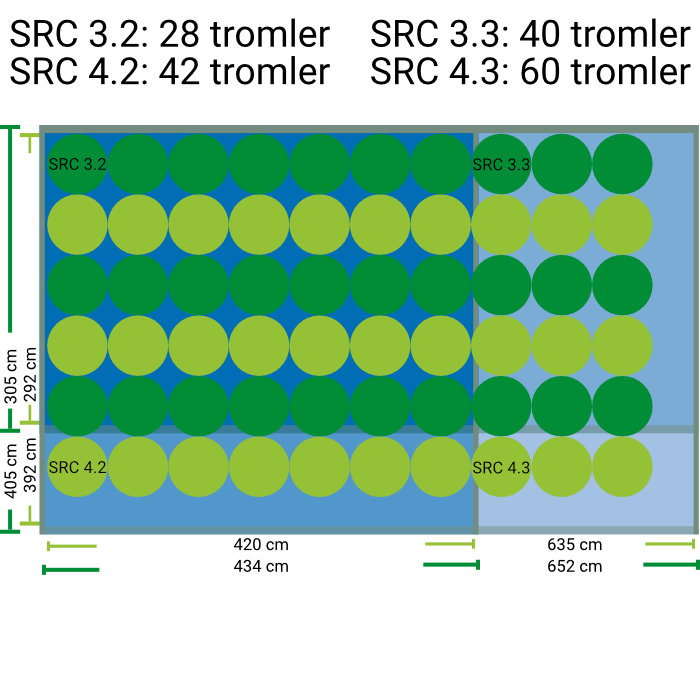 SRC 3.2: 28 tromler SRC 3.3: 40 tromler
SRC 4.2: 42 tromler SRC 4.3: 60 tromler

SRC 3.2
SRC 3.3
SRC 4.2
SRC 4.3

305 cm
292 cm
405 cm
392 cm

420 cm
434 cm
635 cm
652 cm